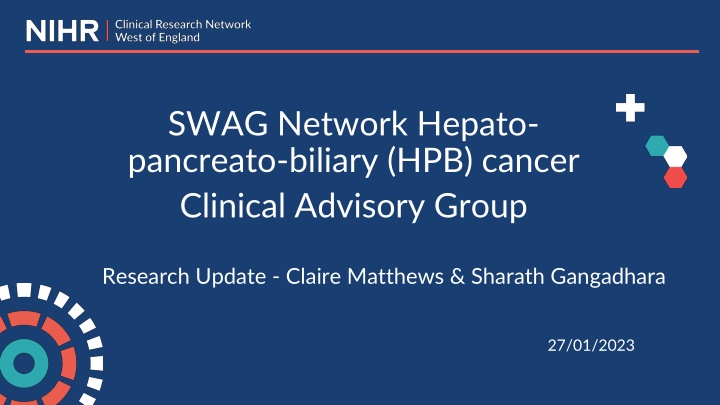 NIHR | Clinical Research Network West of England

SWAG Network Hepato-pancreato-biliary (HPB) cancer Clinical Advisory Group

Research Update - Claire Matthews & Sharath Gangadhara

27/01/2023